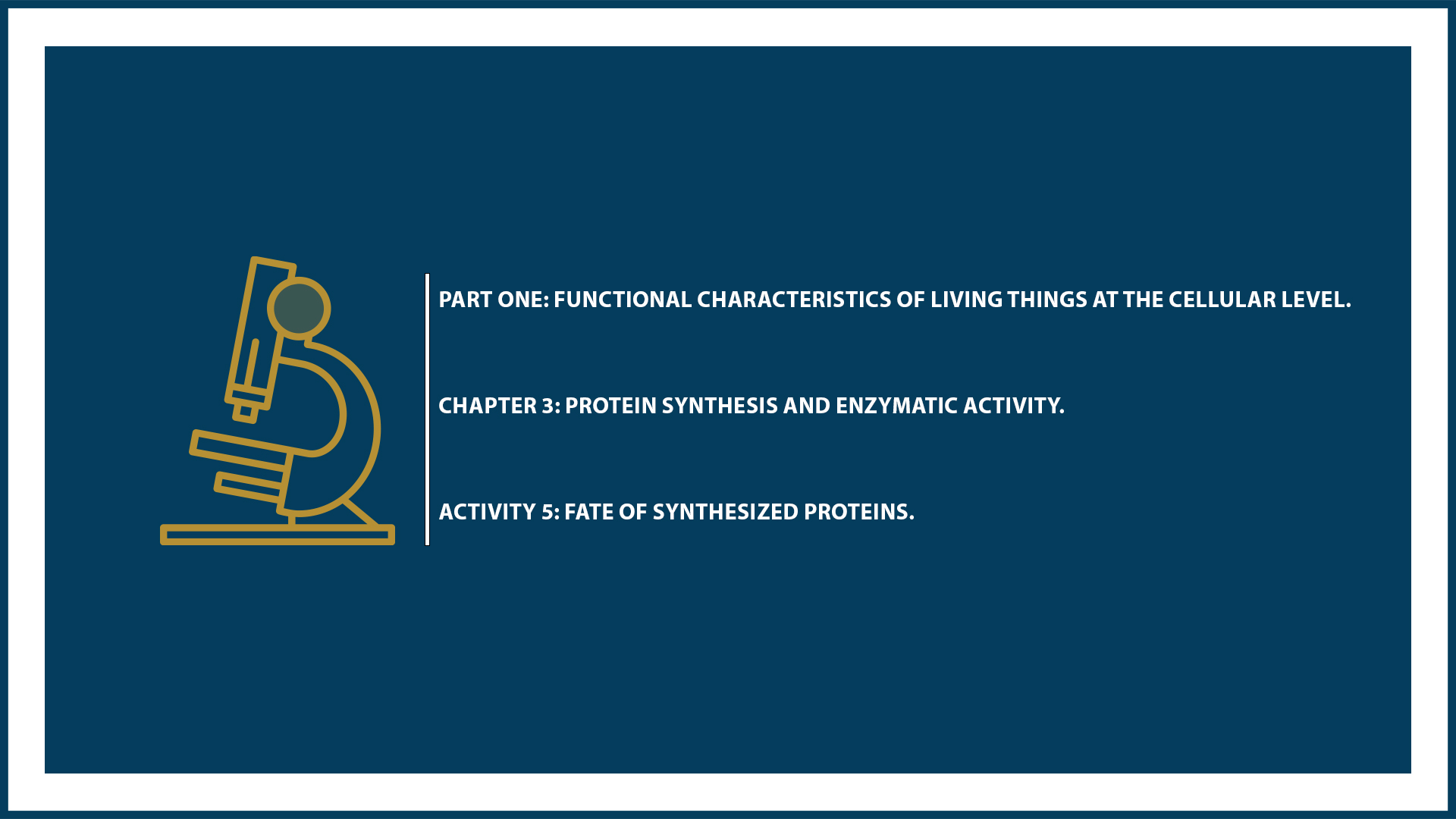 PART ONE: FUNCTIONAL CHARACTERISTICS OF LIVING THINGS AT THE CELLULAR LEVEL.

CHAPTER 3: PROTEIN SYNTHESIS AND ENZYMATIC ACTIVITY.

ACTIVITY 5: FATE OF SYNTHESIZED PROTEINS.